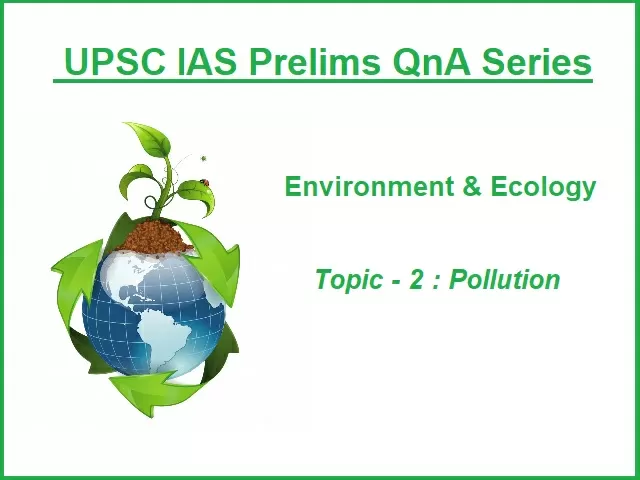 UPSC IAS Prelims QnA Series

Environment & Ecology

Topic - 2 : Pollution